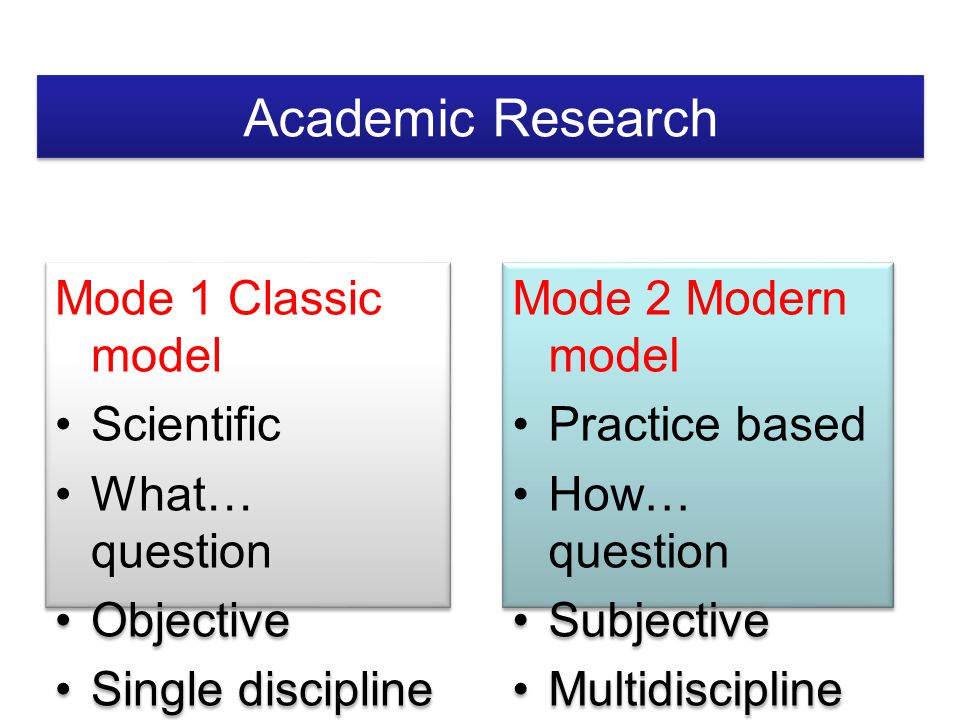 Academic Research

Mode 1 Classic model
• Scientific
• What… question
• Objective
• Single discipline

Mode 2 Modern model
• Practice based
• How… question
• Subjective
• Multidiscipline